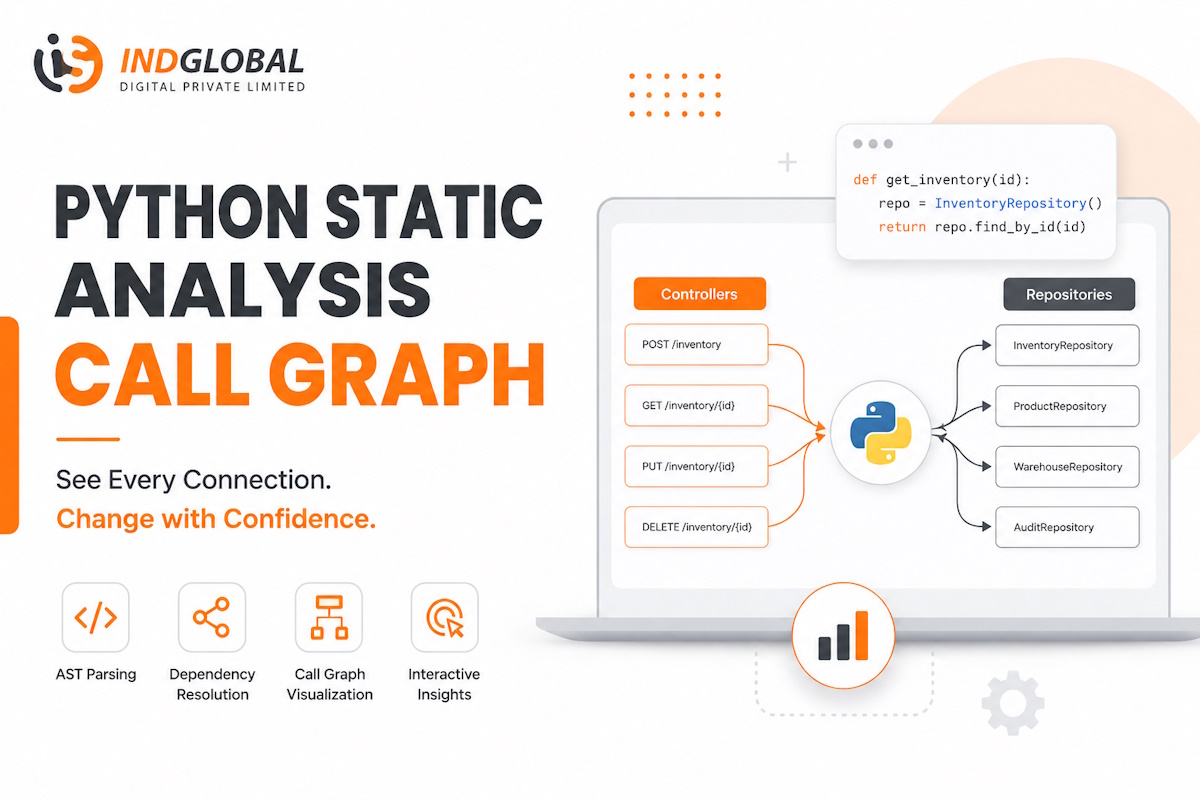 INDGLOBAL
DIGITAL PRIVATE LIMITED

PYTHON STATIC ANALYSIS
CALL GRAPH

See Every Connection.
Change with Confidence.

AST Parsing
Dependency Resolution
Call Graph Visualization
Interactive Insights

def get_inventory(id):
    repo = InventoryRepository()
    return repo.find_by_id(id)

Controllers
POST /inventory
GET /inventory/{id}
PUT /inventory/{id}
DELETE /inventory/{id}

Repositories
InventoryRepository
ProductRepository
WarehouseRepository
AuditRepository